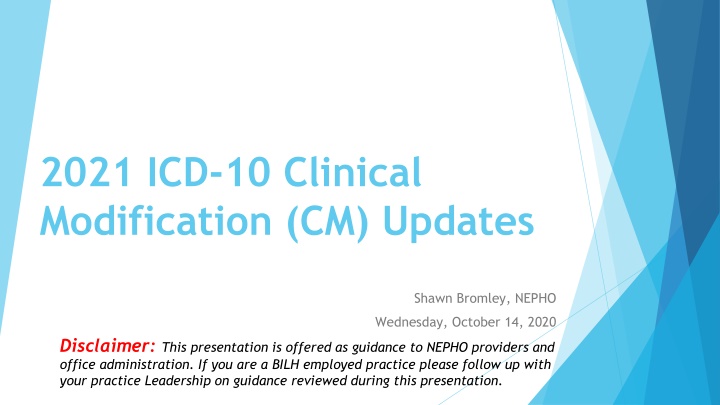 2021 ICD-10 Clinical Modification (CM) Updates

Shawn Bromley, NEPHO

Wednesday, October 14, 2020

Disclaimer: This presentation is offered as guidance to NEPHO providers and office administration. If you are a BILH employed practice please follow up with your practice Leadership on guidance reviewed during this presentation.